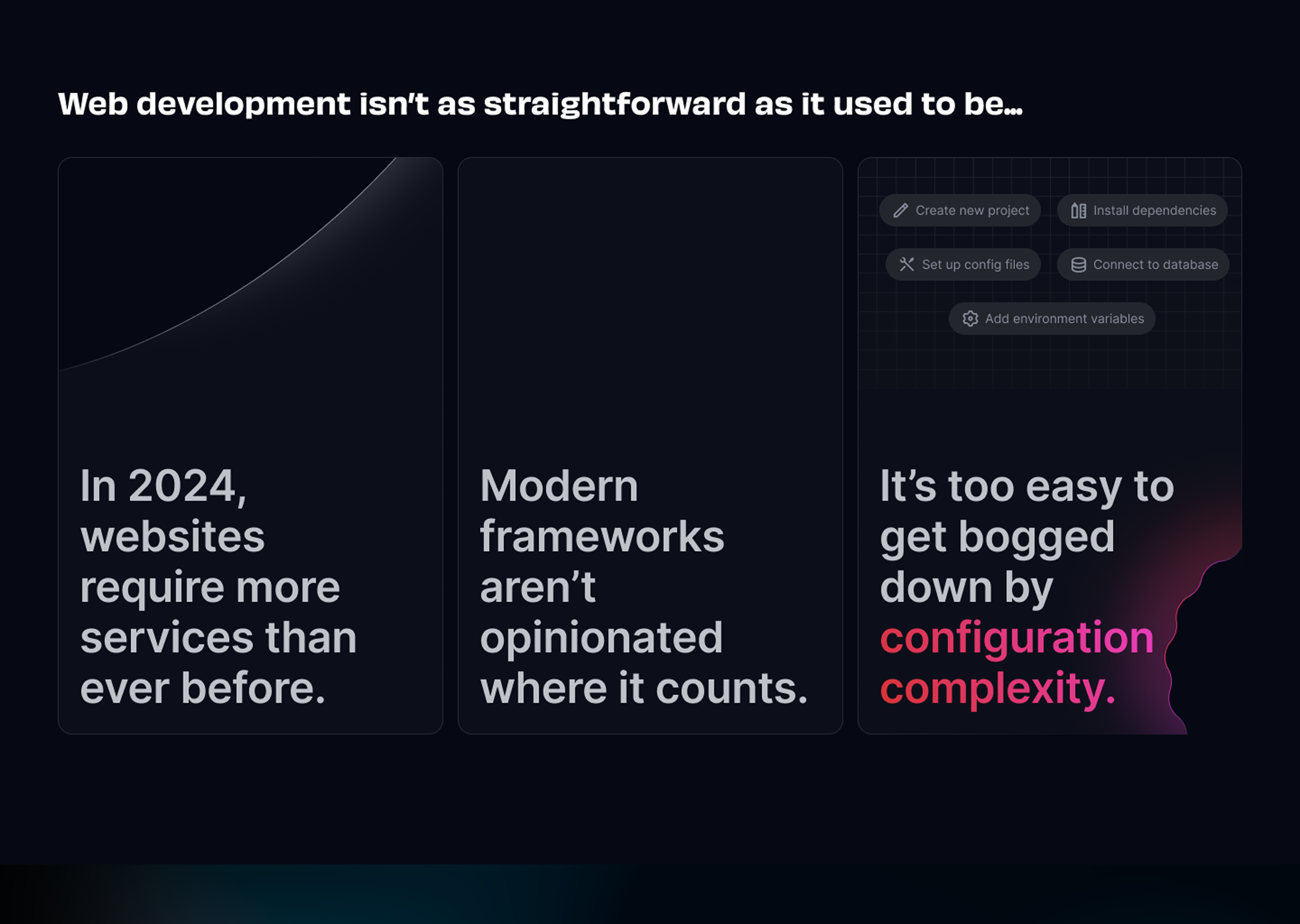 Web development isn't as straightforward as it used to be...

In 2024, websites require more services than ever before.

Modern frameworks aren't opinionated where it counts.

Create new project
Install dependencies
Set up config files
Connect to database
Add environment variables

It's too easy to get bogged down by configuration complexity.